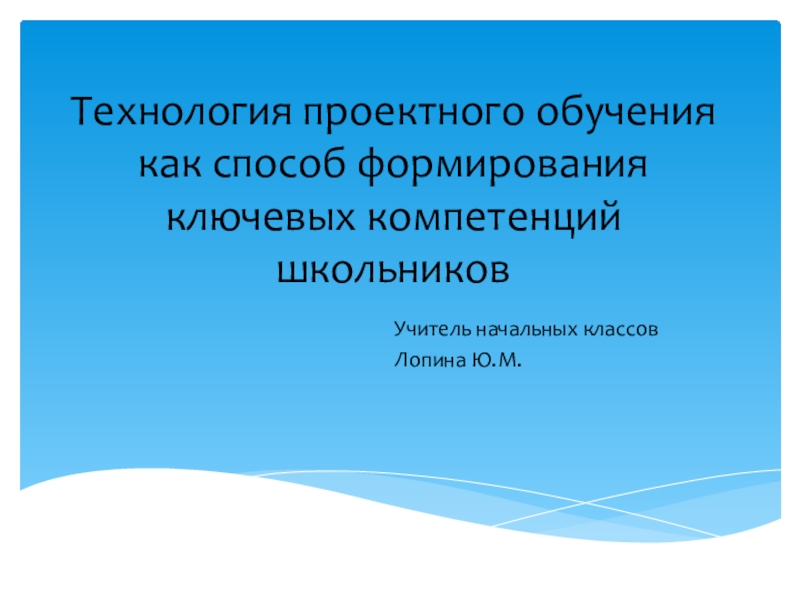 Технология проектного обучения как способ формирования ключевых компетенций школьников

Учитель начальных классов
Лопина Ю.М.